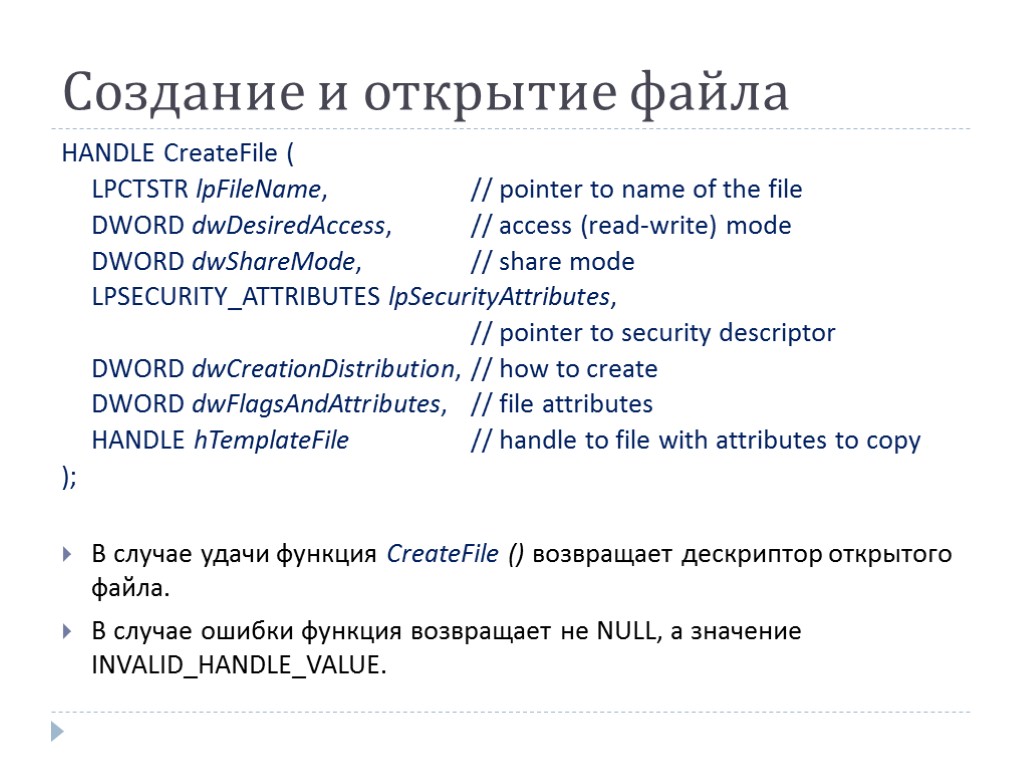 Создание и открытие файла

HANDLE CreateFile (
LPCTSTR lpFileName, // pointer to name of the file
DWORD dwDesiredAccess, // access (read-write) mode
DWORD dwShareMode, // share mode
LPSECURITY_ATTRIBUTES lpSecurityAttributes,
// pointer to security descriptor
DWORD dwCreationDistribution, // how to create
DWORD dwFlagsAndAttributes, // file attributes
HANDLE hTemplateFile // handle to file with attributes to copy
);

В случае удачи функция CreateFile () возвращает дескриптор открытого файла.

В случае ошибки функция возвращает не NULL, а значение INVALID_HANDLE_VALUE.